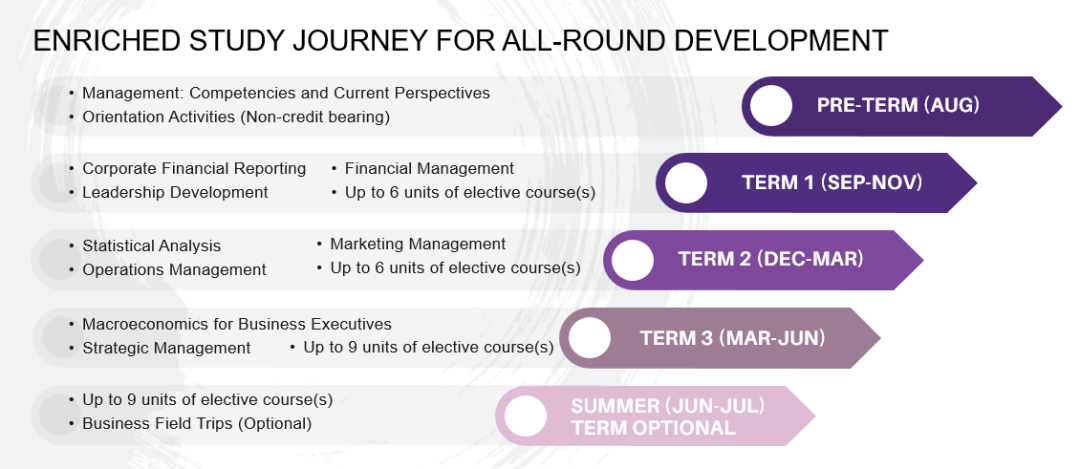 ENRICHED STUDY JOURNEY FOR ALL-ROUND DEVELOPMENT

• Management: Competencies and Current Perspectives
• Orientation Activities (Non-credit bearing)

PRE-TERM (AUG)

• Corporate Financial Reporting
• Leadership Development
• Financial Management
• Up to 6 units of elective course(s)

TERM 1 (SEP-NOV)

• Statistical Analysis
• Operations Management
• Marketing Management
• Up to 6 units of elective course(s)

TERM 2 (DEC-MAR)

• Macroeconomics for Business Executives
• Strategic Management
• Up to 9 units of elective course(s)

TERM 3 (MAR-JUN)

• Up to 9 units of elective course(s)
• Business Field Trips (Optional)

SUMMER (JUN-JUL) TERM OPTIONAL